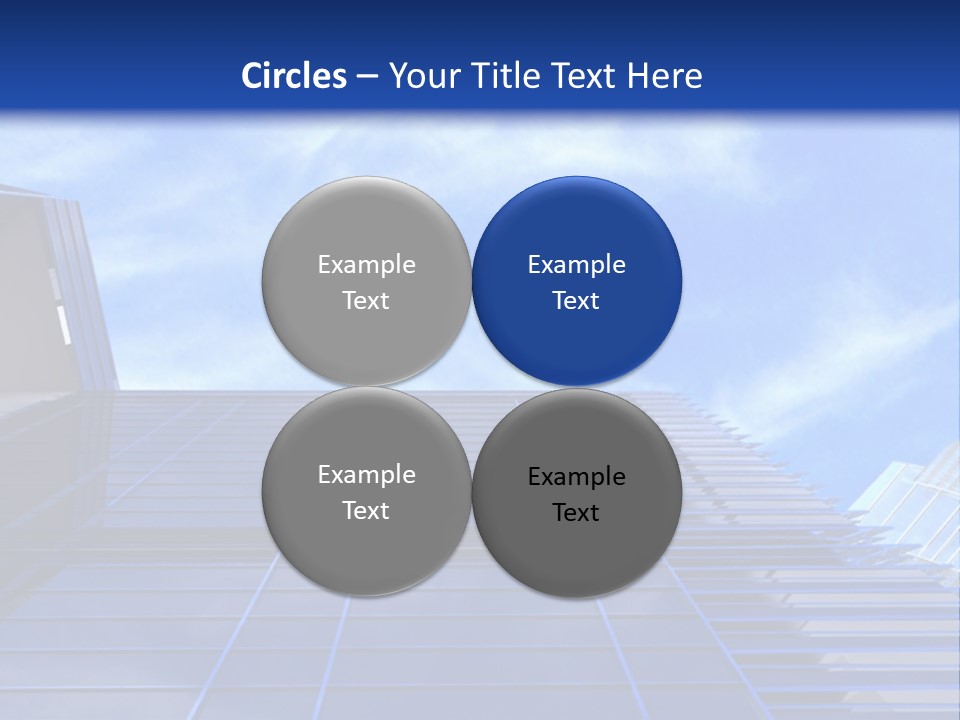 Circles – Your Title Text Here

Example Text

Example Text

Example Text

Example Text